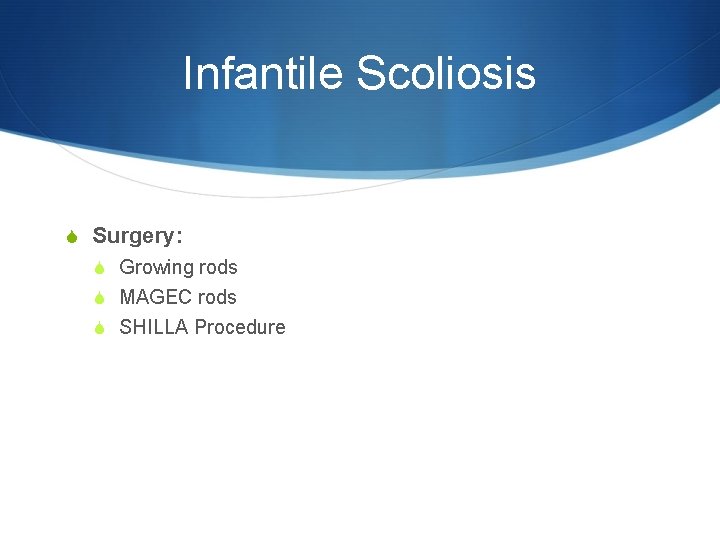 Infantile Scoliosis

Surgery:

Growing rods

MAGEC rods

SHILLA Procedure